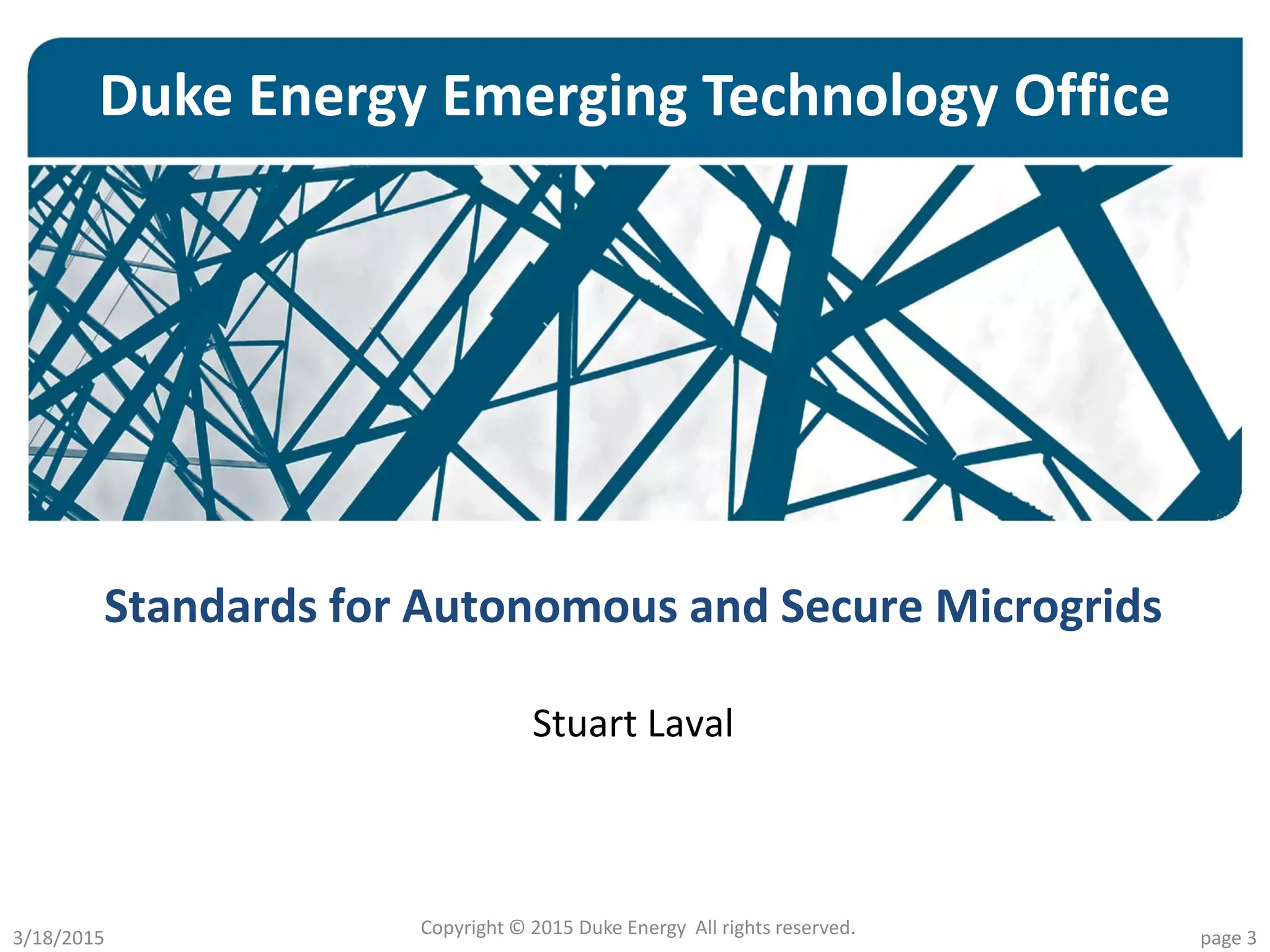 Duke Energy Emerging Technology Office

Standards for Autonomous and Secure Microgrids

Stuart Laval

3/18/2015

Copyright © 2015 Duke Energy All rights reserved.

page 3